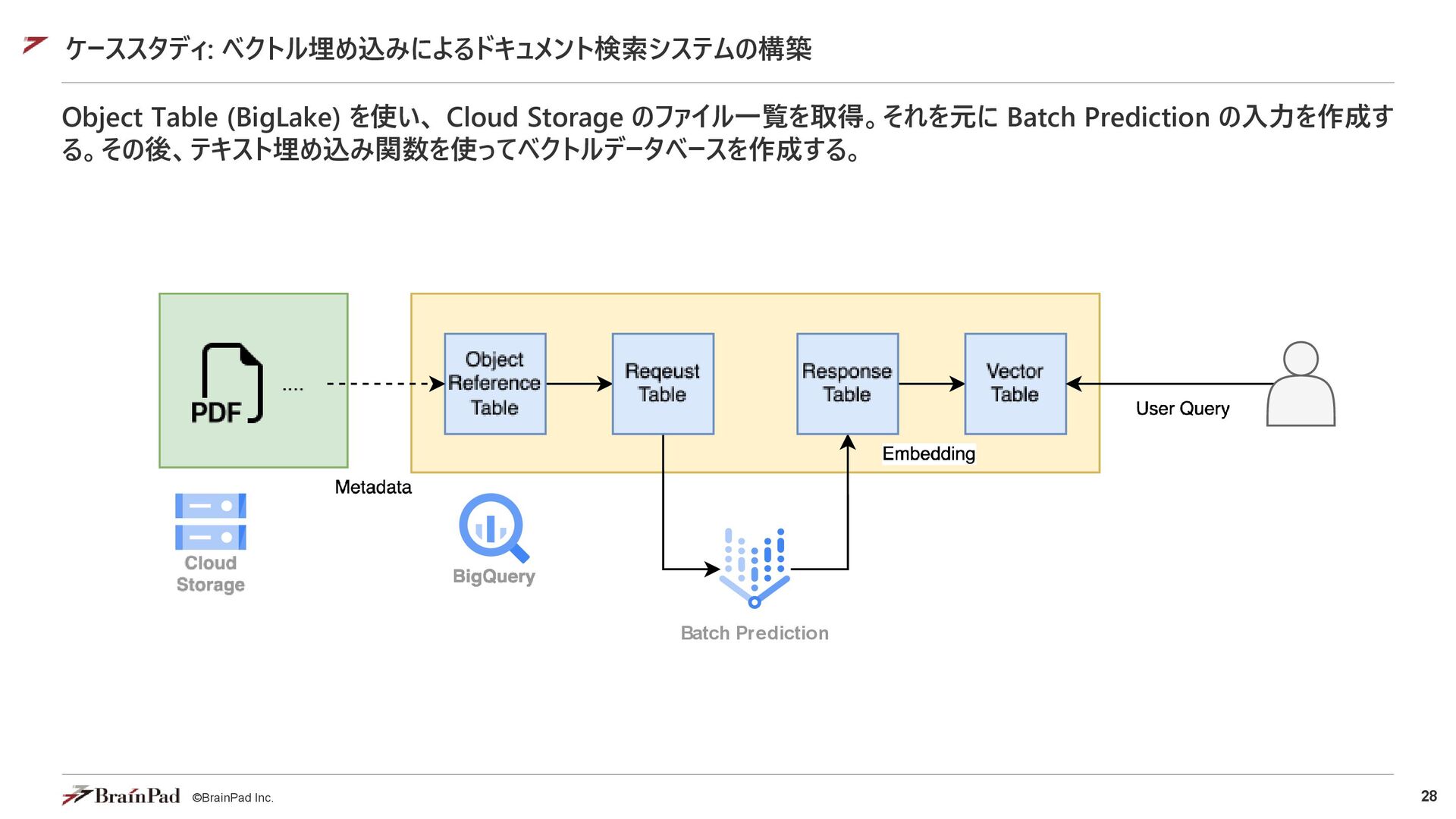 ケーススタディ: ベクトル埋め込みによるドキュメント検索システムの構築

Object Table (BigLake) を使い、Cloud Storage のファイル一覧を取得。それを元に Batch Prediction の入力を作成する。その後、テキスト埋め込み関数を使ってベクトルデータベースを作成する。

PDF

....

Object Reference Table

Reqeust Table

Response Table

Vector Table

User Query

Embedding

Metadata

Cloud Storage

BigQuery

Batch Prediction

BrainPad ©BrainPad Inc.

28